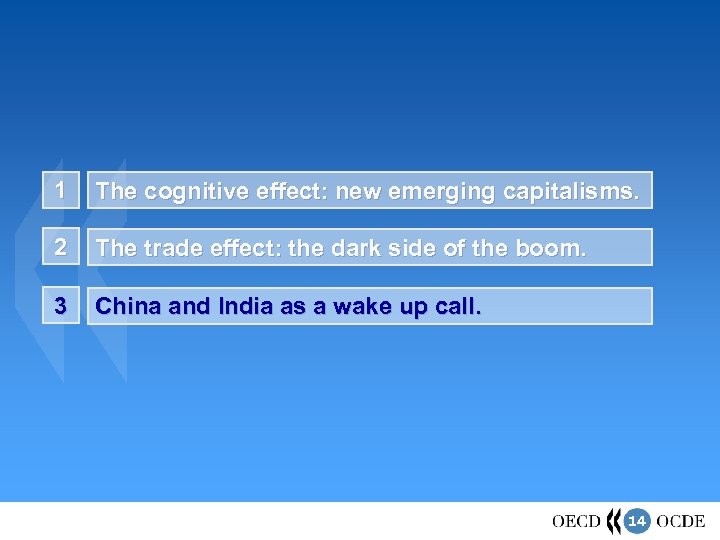 1 The cognitive effect: new emerging capitalisms.

2 The trade effect: the dark side of the boom.

3 China and India as a wake up call.

OECD 14 OCDE